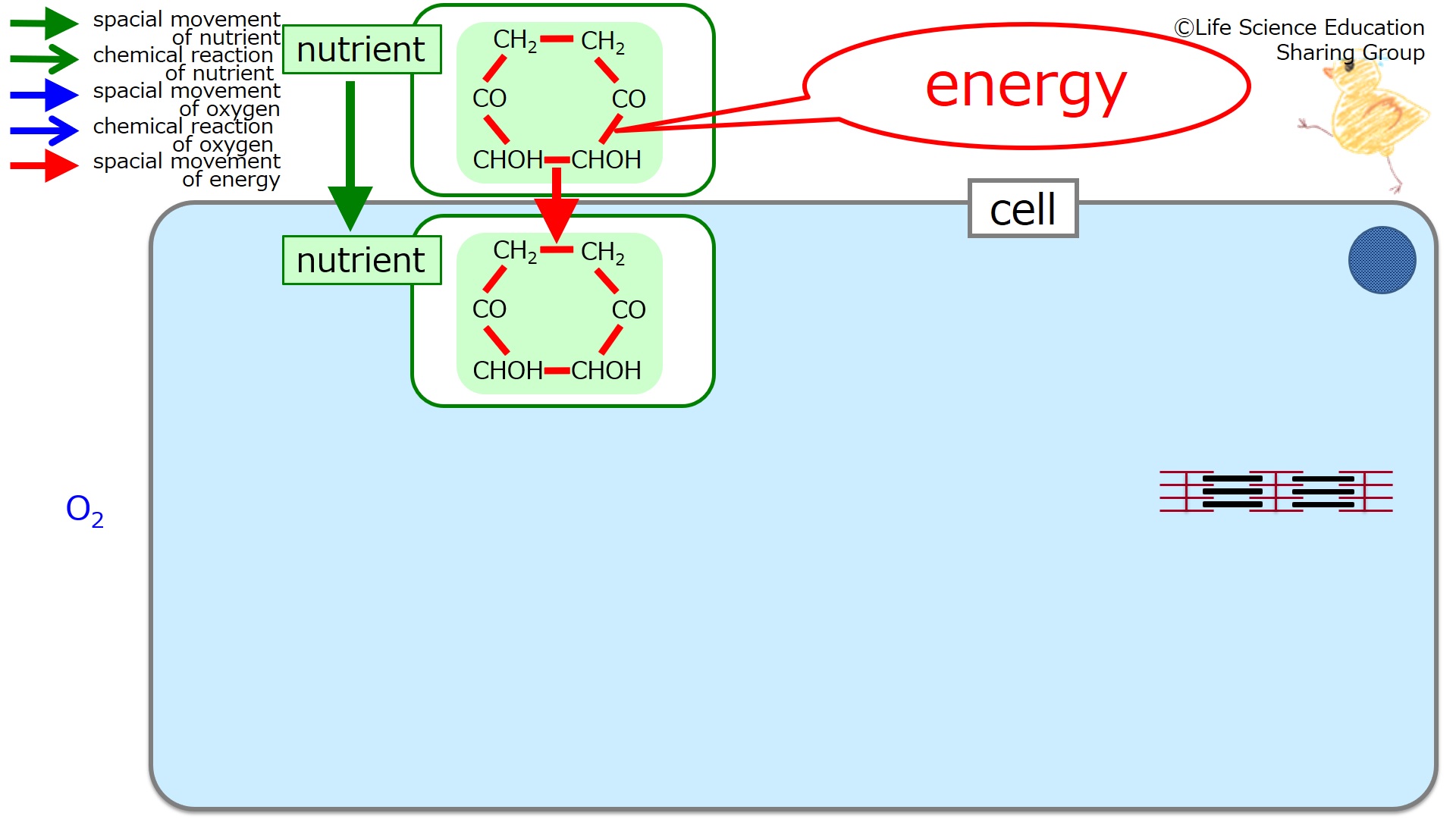 spacial movement of nutrient
chemical reaction of nutrient
spacial movement of oxygen
chemical reaction of oxygen
spacial movement of energy

nutrient

$CH_2$ $CH_2$
CO CO
CHOH CHOH

energy

©Life Science Education Sharing Group

cell

nutrient

$CH_2$ $CH_2$
CO CO
CHOH CHOH

$O_2$